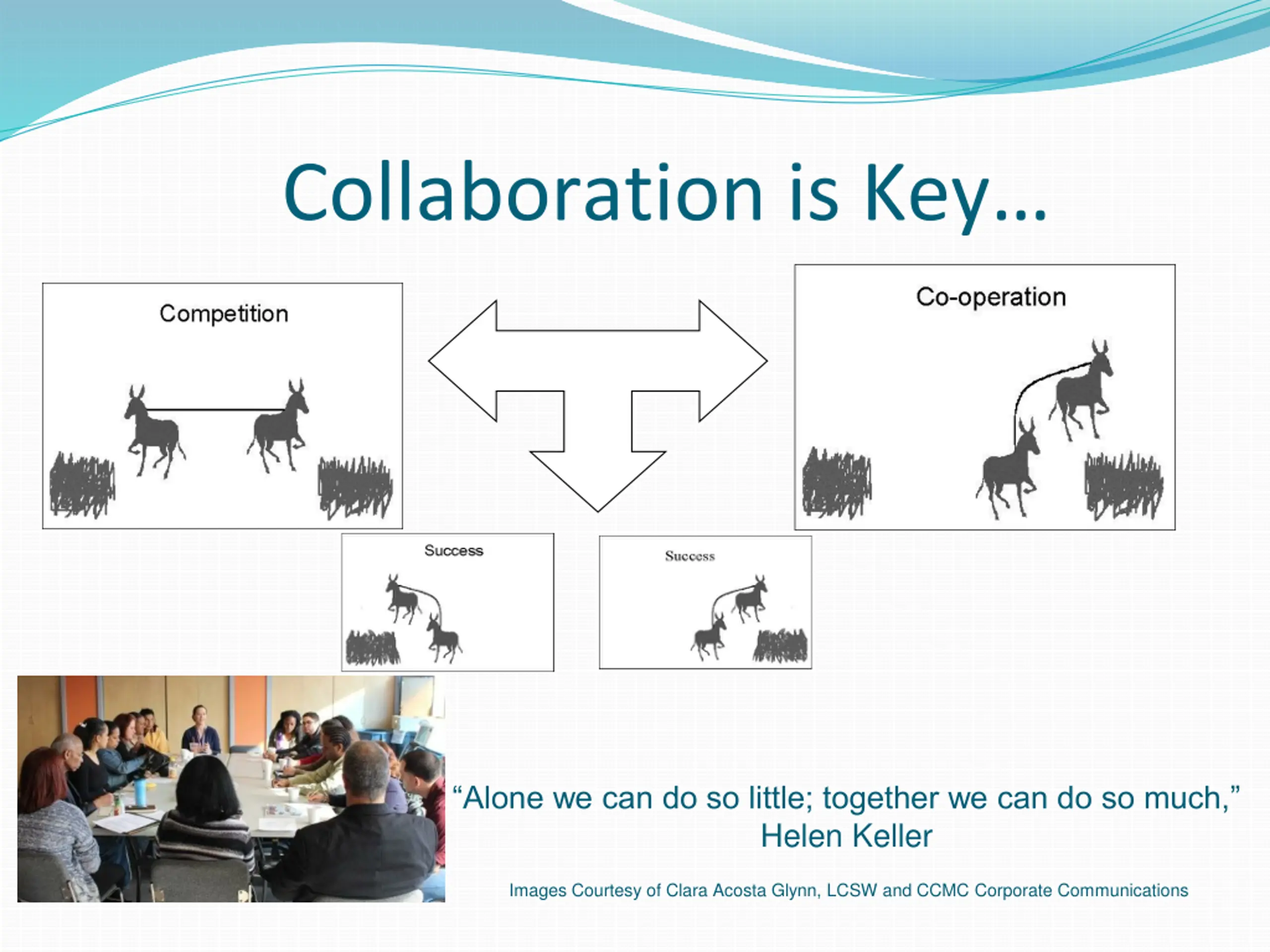 Collaboration is Key…

Competition

Co-operation

Success

Success

“Alone we can do so little; together we can do so much,” Helen Keller

Images Courtesy of Clara Acosta Glynn, LCSW and CCMC Corporate Communications